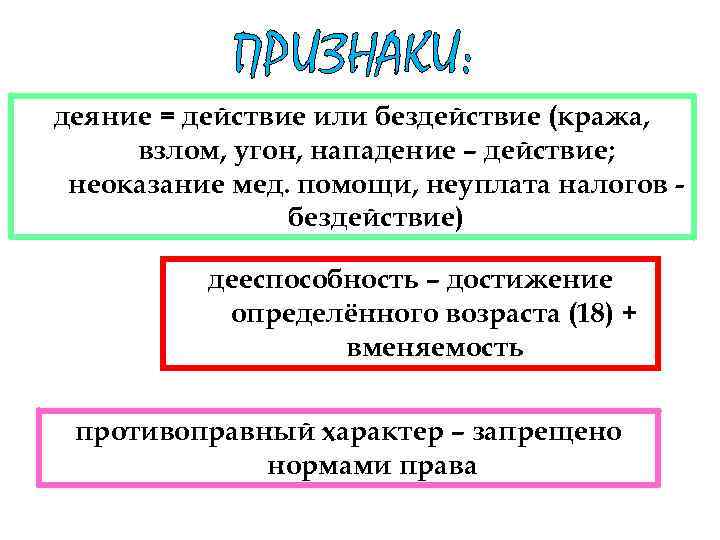 ПРИЗНАКИ:

деяние = действие или бездействие (кража, взлом, угон, нападение – действие; неоказание мед. помощи, неуплата налогов - бездействие)

дееспособность – достижение определённого возраста (18) + вменяемость

противоправный характер – запрещено нормами права